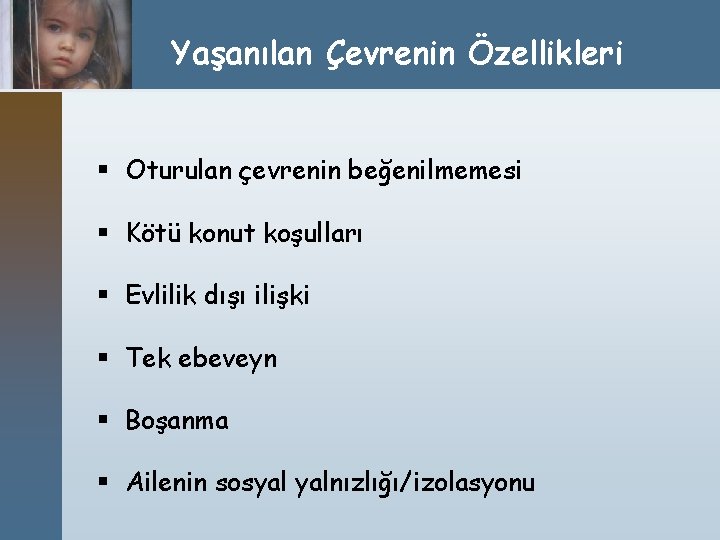 Yaşanılan Çevrenin Özellikleri

▪ Oturulan çevrenin beğenilmemesi

▪ Kötü konut koşulları

▪ Evlilik dışı ilişki

▪ Tek ebeveyn

▪ Boşanma

▪ Ailenin sosyal yalnızlığı/izolasyonu